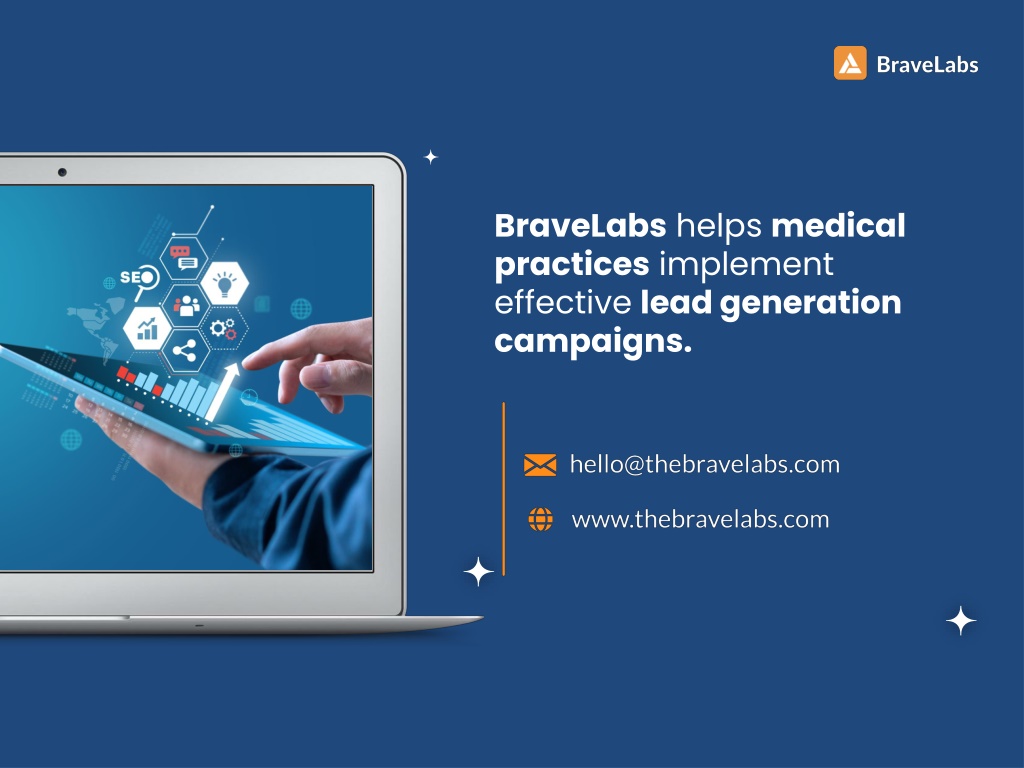 BraveLabs

SEO

BraveLabs helps medical practices implement effective lead generation campaigns.

hello@thebravelabs.com

www.thebravelabs.com